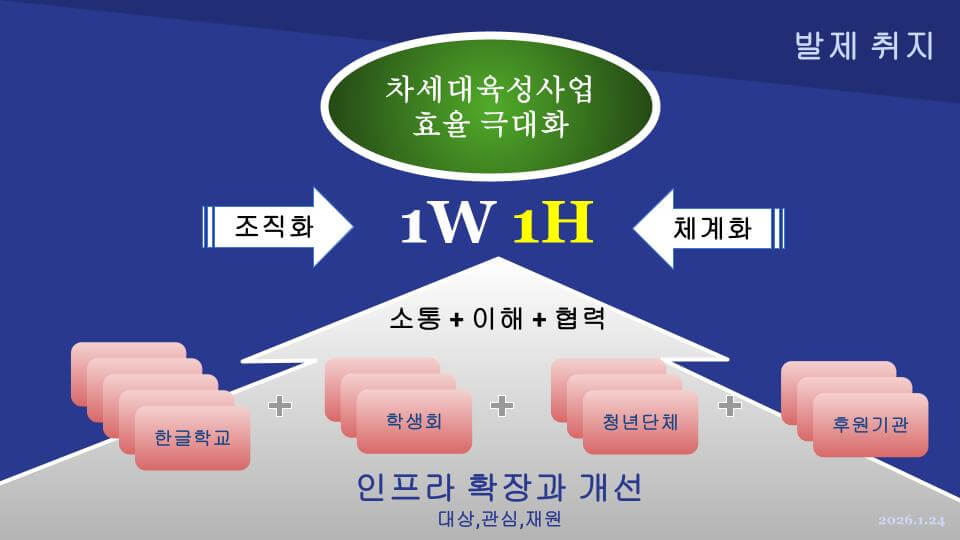 발제 취지

차세대육성사업
효율 극대화

조직화

1W 1H

체계화

소통 + 이해 + 협력

한글학교 + 학생회 + 청년단체 + 후원기관

인프라 확장과 개선
대상,관심,재원

2026.1.24